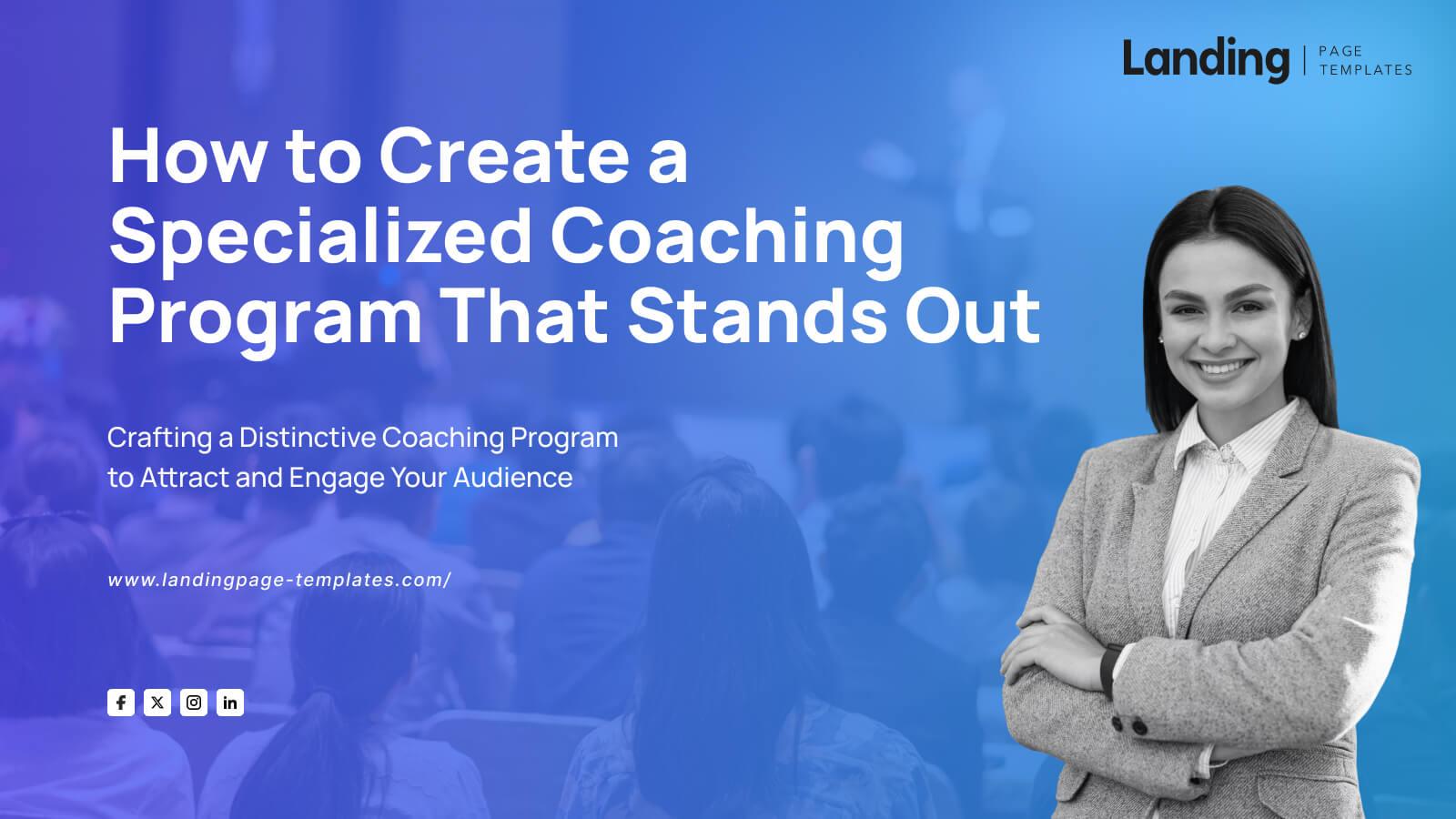 Landing | PAGE TEMPLATES

How to Create a Specialized Coaching Program That Stands Out

Crafting a Distinctive Coaching Program to Attract and Engage Your Audience

www.landingpage-templates.com/